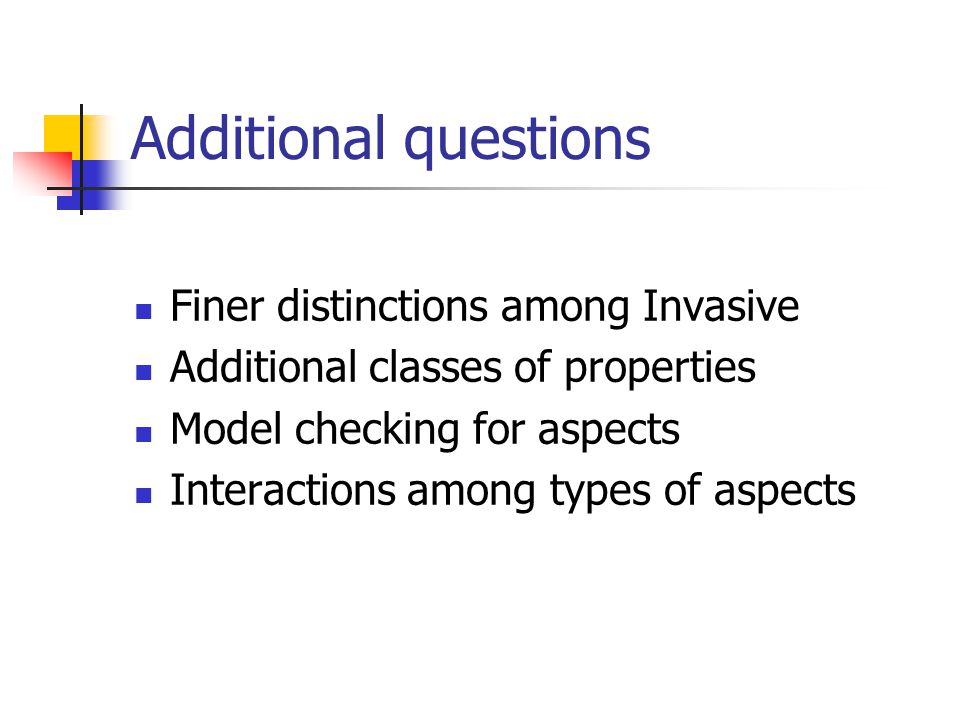 Additional questions

- Finer distinctions among Invasive
- Additional classes of properties
- Model checking for aspects
- Interactions among types of aspects